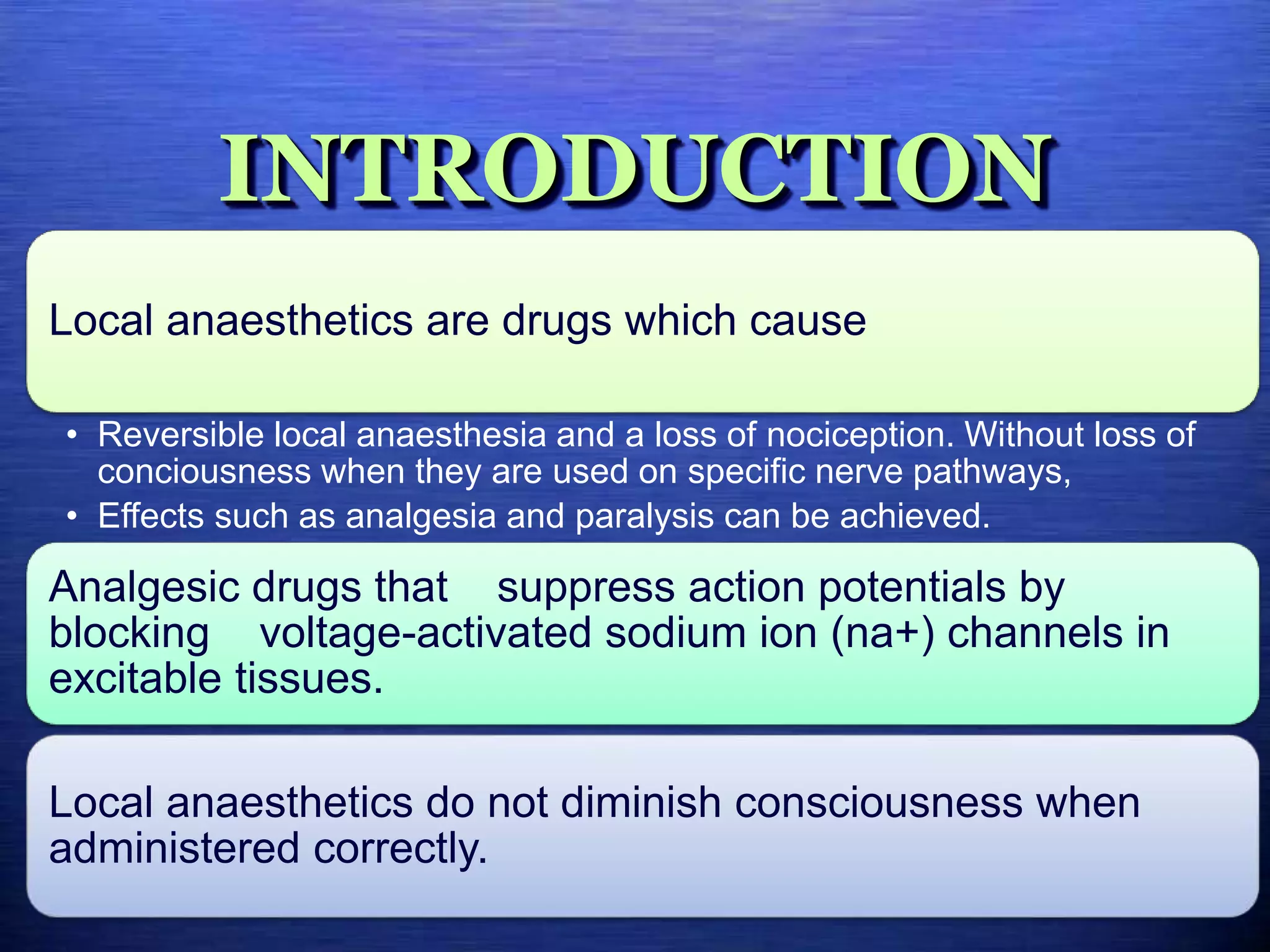 INTRODUCTION

Local anaesthetics are drugs which cause

• Reversible local anaesthesia and a loss of nociception. Without loss of conciousness when they are used on specific nerve pathways,
• Effects such as analgesia and paralysis can be achieved.

Analgesic drugs that suppress action potentials by blocking voltage-activated sodium ion (na+) channels in excitable tissues.

Local anaesthetics do not diminish consciousness when administered correctly.